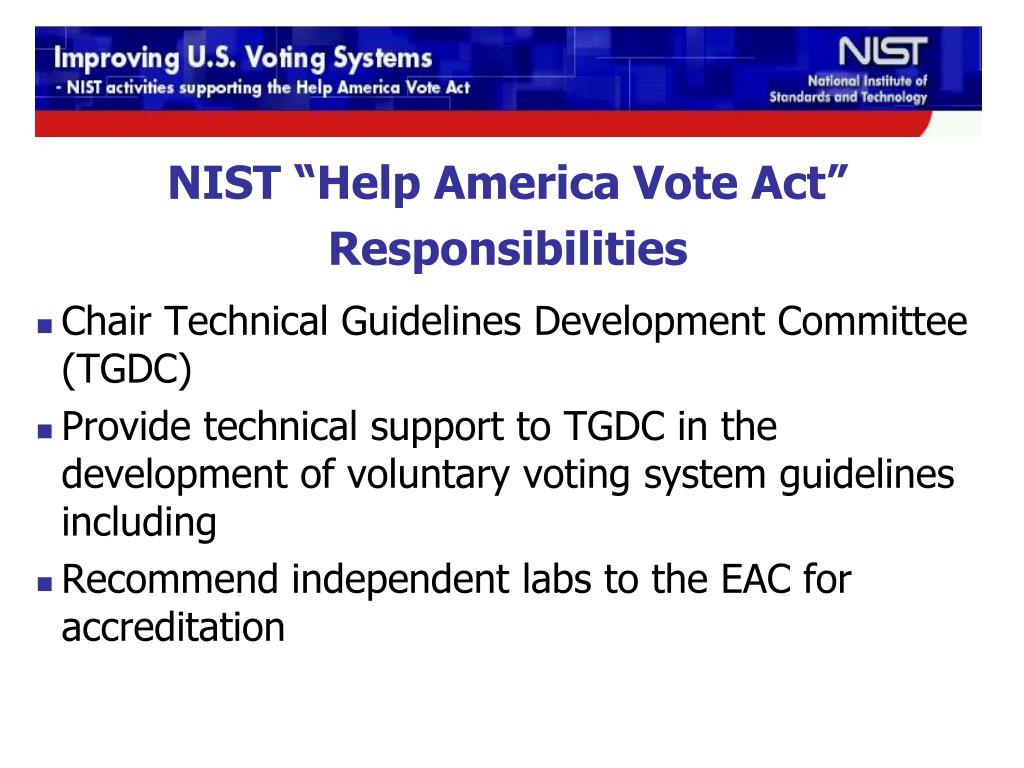 Improving U.S. Voting Systems
- NIST activities supporting the Help America Vote Act

NIST
National Institute of Standards and Technology

NIST “Help America Vote Act” Responsibilities

- Chair Technical Guidelines Development Committee (TGDC)
- Provide technical support to TGDC in the development of voluntary voting system guidelines including
- Recommend independent labs to the EAC for accreditation